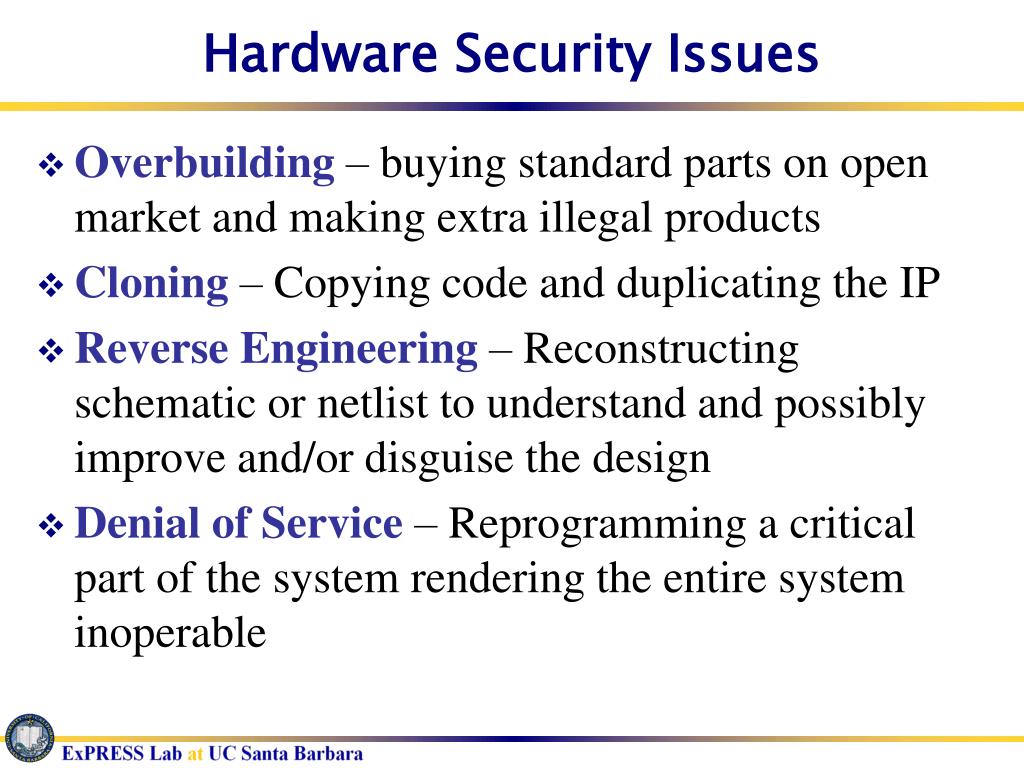 Hardware Security Issues

❖ Overbuilding – buying standard parts on open market and making extra illegal products

❖ Cloning – Copying code and duplicating the IP

❖ Reverse Engineering – Reconstructing schematic or netlist to understand and possibly improve and/or disguise the design

❖ Denial of Service – Reprogramming a critical part of the system rendering the entire system inoperable

ExPRESS Lab at UC Santa Barbara